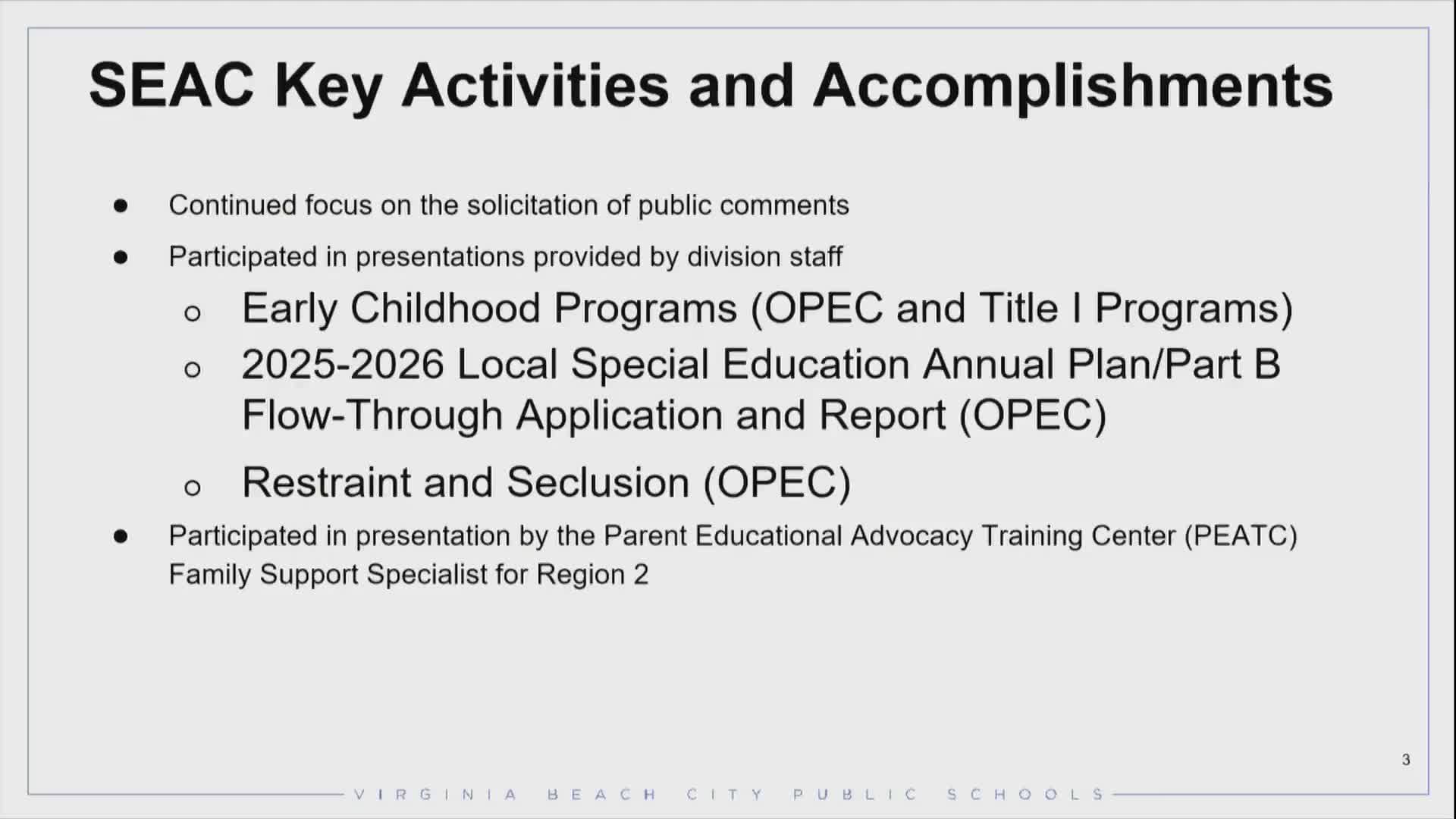 SEAC Key Activities and Accomplishments

● Continued focus on the solicitation of public comments

● Participated in presentations provided by division staff

○ Early Childhood Programs (OPEC and Title I Programs)

○ 2025-2026 Local Special Education Annual Plan/Part B Flow-Through Application and Report (OPEC)

○ Restraint and Seclusion (OPEC)

● Participated in presentation by the Parent Educational Advocacy Training Center (PEATC) Family Support Specialist for Region 2

3

VIRGINIA BEACH CITY PUBLIC SCHOOLS